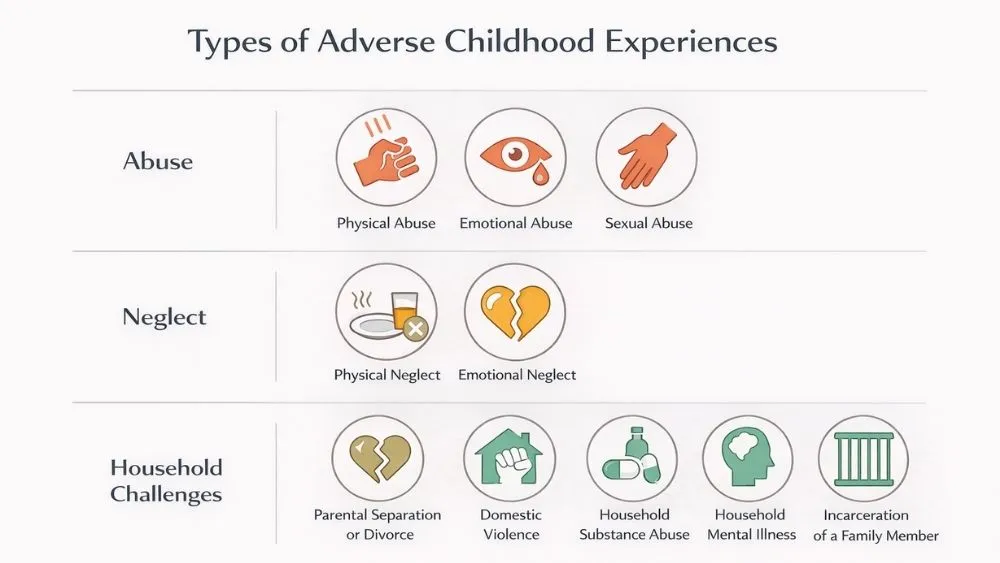 Types of Adverse Childhood Experiences

Abuse

Physical Abuse

Emotional Abuse

Sexual Abuse

Neglect

Physical Neglect

Emotional Neglect

Household Challenges

Parental Separation or Divorce

Domestic Violence

Household Substance Abuse

Household Mental Illness

Incarceration of a Family Member